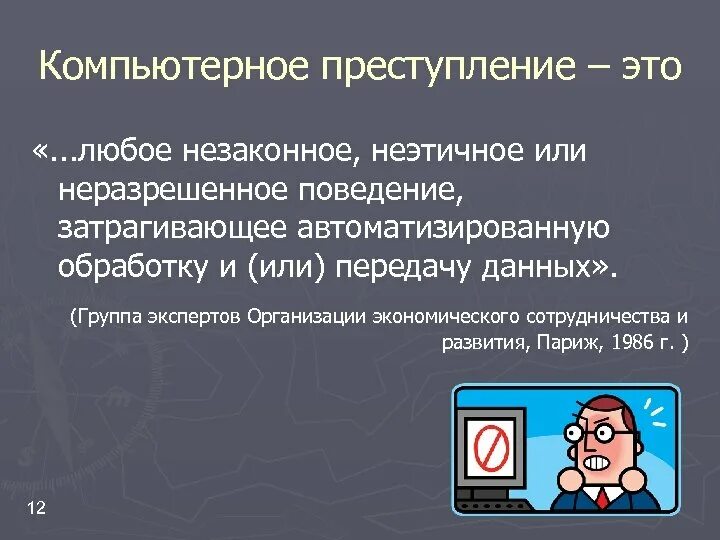 Компьютерное преступление – это

«...любое незаконное, неэтичное или неразрешенное поведение, затрагивающее автоматизированную обработку и (или) передачу данных».

(Группа экспертов Организации экономического сотрудничества и развития, Париж, 1986 г. )

12